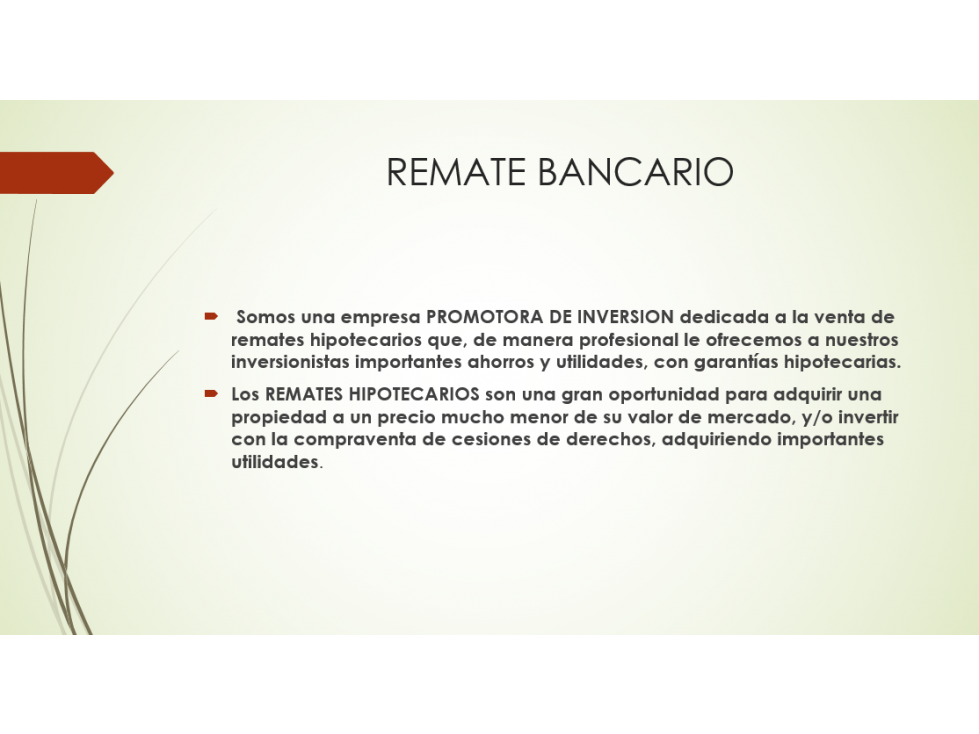 REMATE BANCARIO

Somos una empresa PROMOTORA DE INVERSION dedicada a la venta de remates hipotecarios que, de manera profesional le ofrecemos a nuestros inversionistas importantes ahorros y utilidades, con garantías hipotecarias.

Los REMATES HIPOTECARIOS son una gran oportunidad para adquirir una propiedad a un precio mucho menor de su valor de mercado, y/o invertir con la compraventa de cesiones de derechos, adquiriendo importantes utilidades.